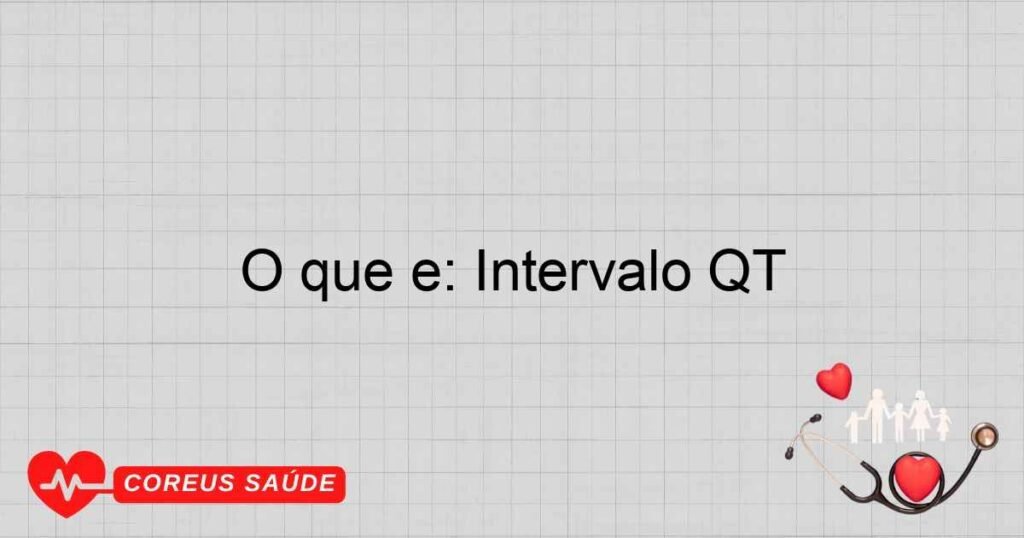 O que e: Intervalo QT

COREUS SAÚDE